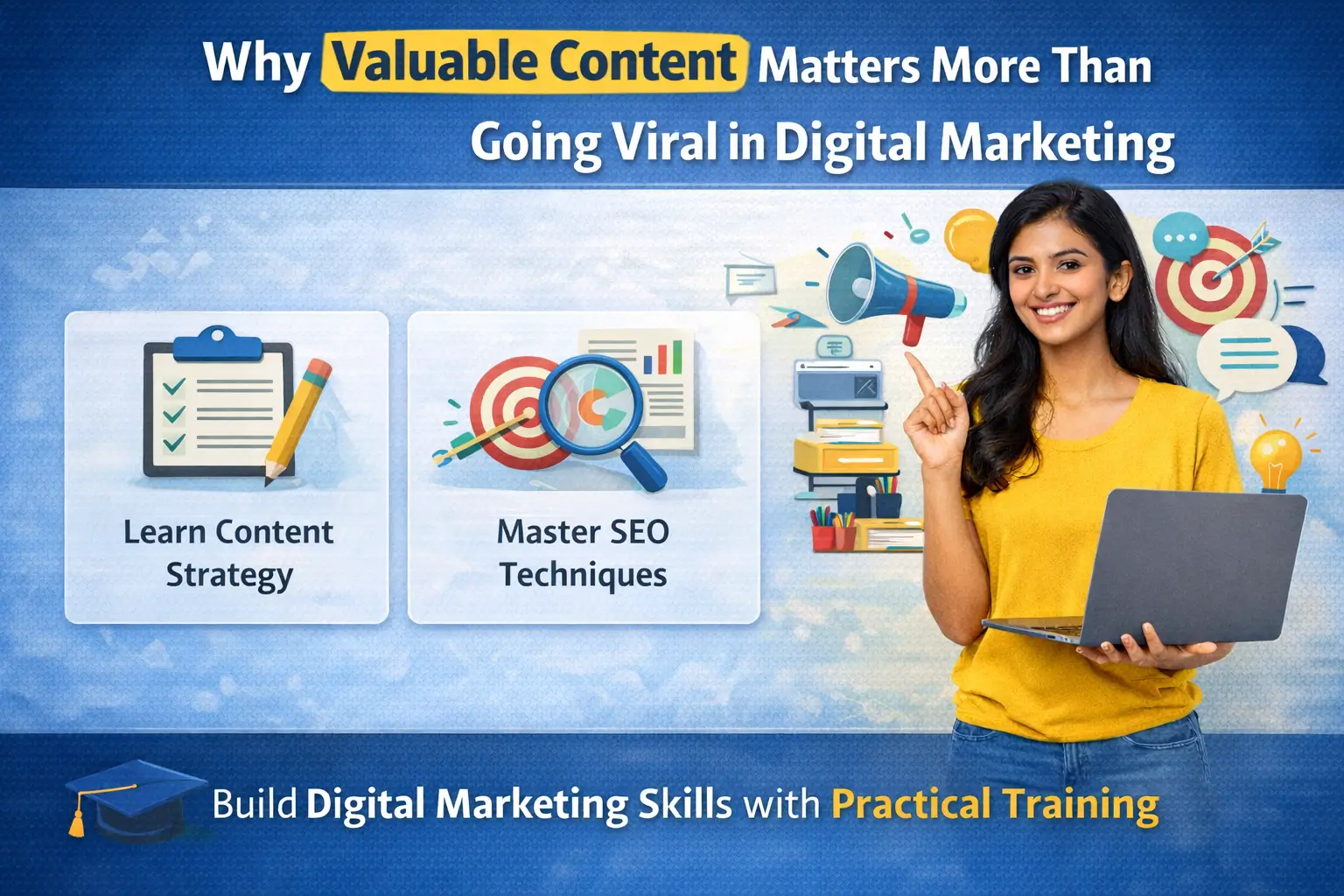 Why Valuable Content Matters More Than Going Viral in Digital Marketing

Learn Content Strategy

Master SEO Techniques

Build Digital Marketing Skills with Practical Training